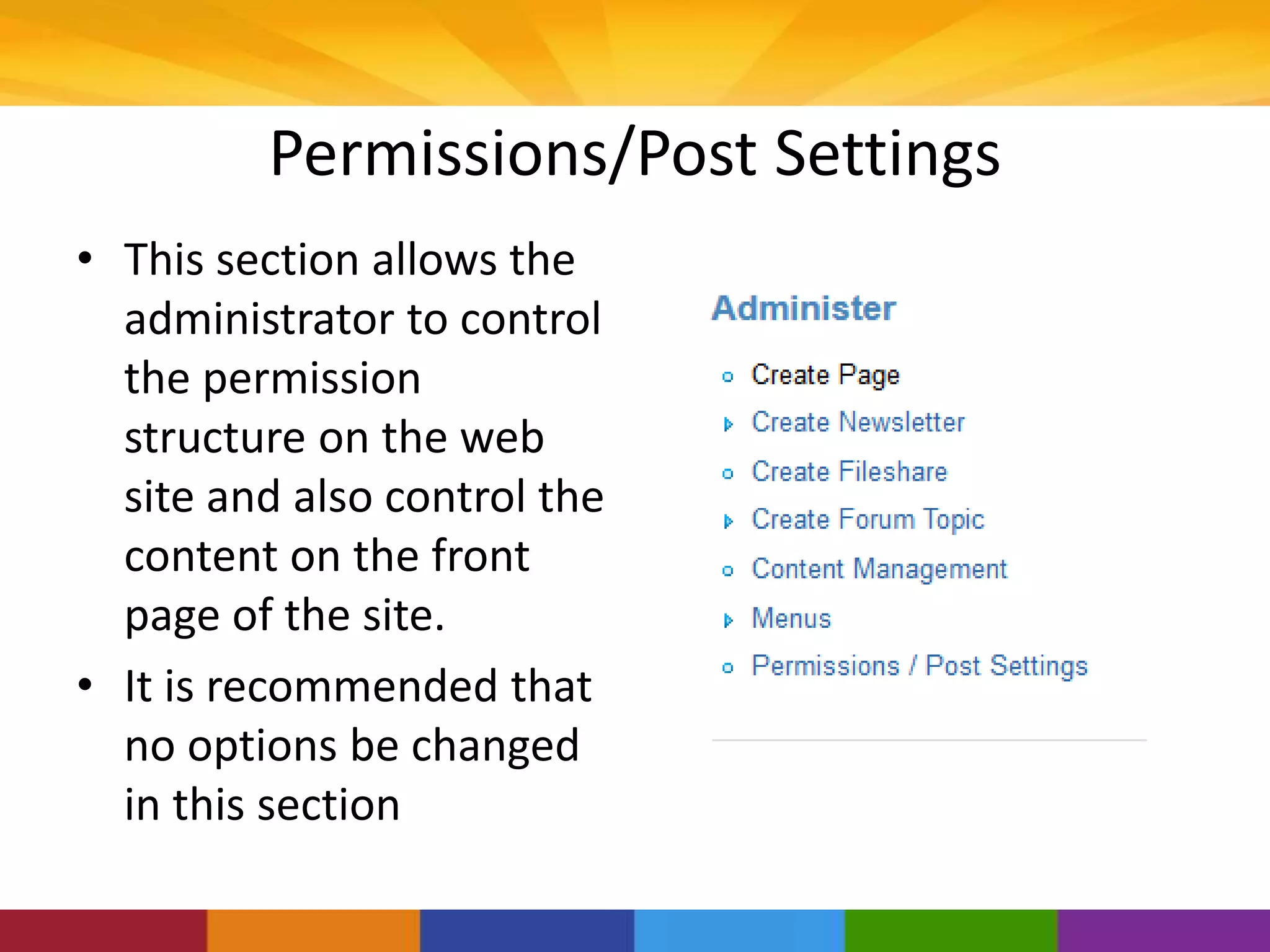 Permissions/Post Settings

• This section allows the administrator to control the permission structure on the web site and also control the content on the front page of the site.
• It is recommended that no options be changed in this section

Administer

Create Page
Create Newsletter
Create Fileshare
Create Forum Topic
Content Management
Menus
Permissions / Post Settings